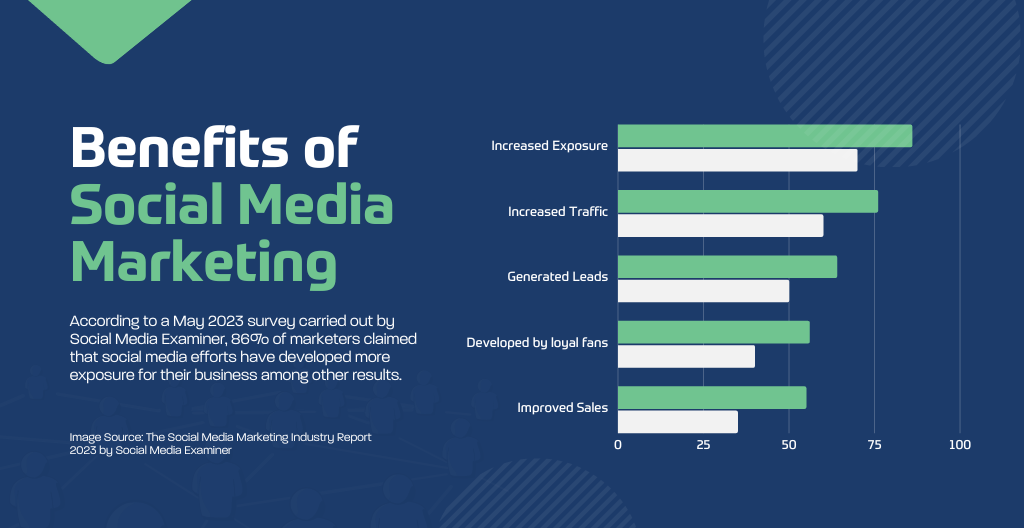 Benefits of Social Media Marketing

According to a May 2023 survey carried out by Social Media Examiner, 86% of marketers claimed that social media efforts have developed more exposure for their business among other results.

Image Source: The Social Media Marketing Industry Report 2023 by Social Media Examiner

Increased Exposure
Increased Traffic
Generated Leads
Developed by loyal fans
Improved Sales

0 25 50 75 100